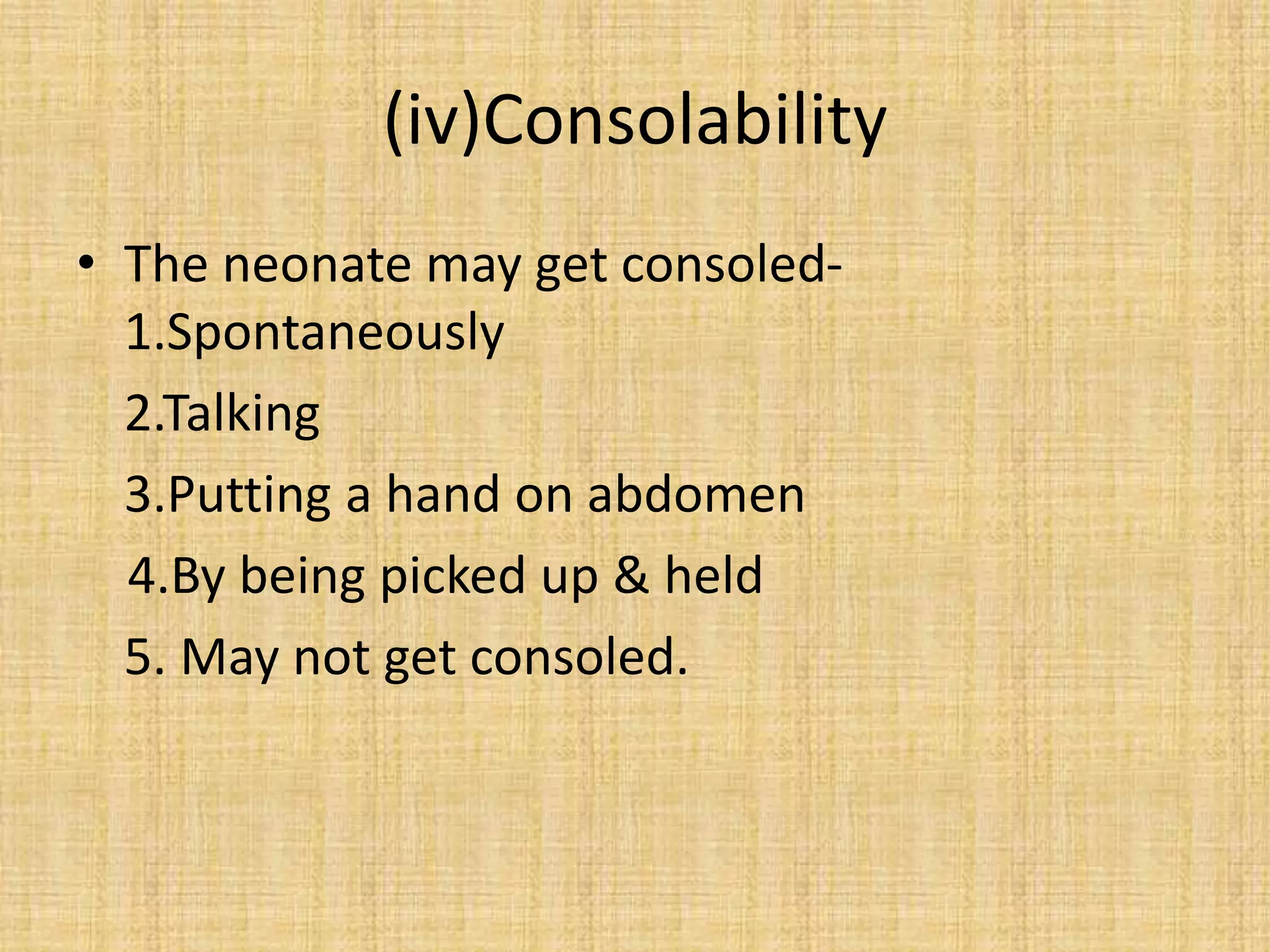 (iv)Consolability

• The neonate may get consoled-
1.Spontaneously
2.Talking
3.Putting a hand on abdomen
4.By being picked up & held
5. May not get consoled.